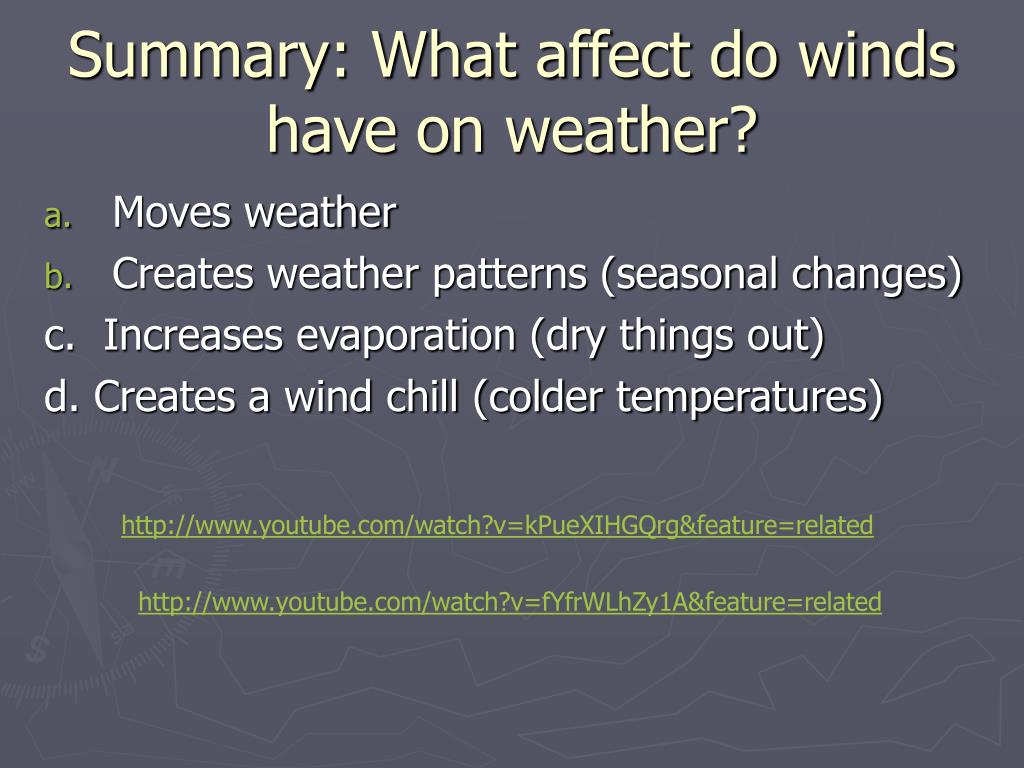 Summary: What affect do winds have on weather?

a. Moves weather
b. Creates weather patterns (seasonal changes)
c. Increases evaporation (dry things out)
d. Creates a wind chill (colder temperatures)

http://www.youtube.com/watch?v=kPueXIHGQrg&feature=related

http://www.youtube.com/watch?v=fYfrWLhZy1A&feature=related